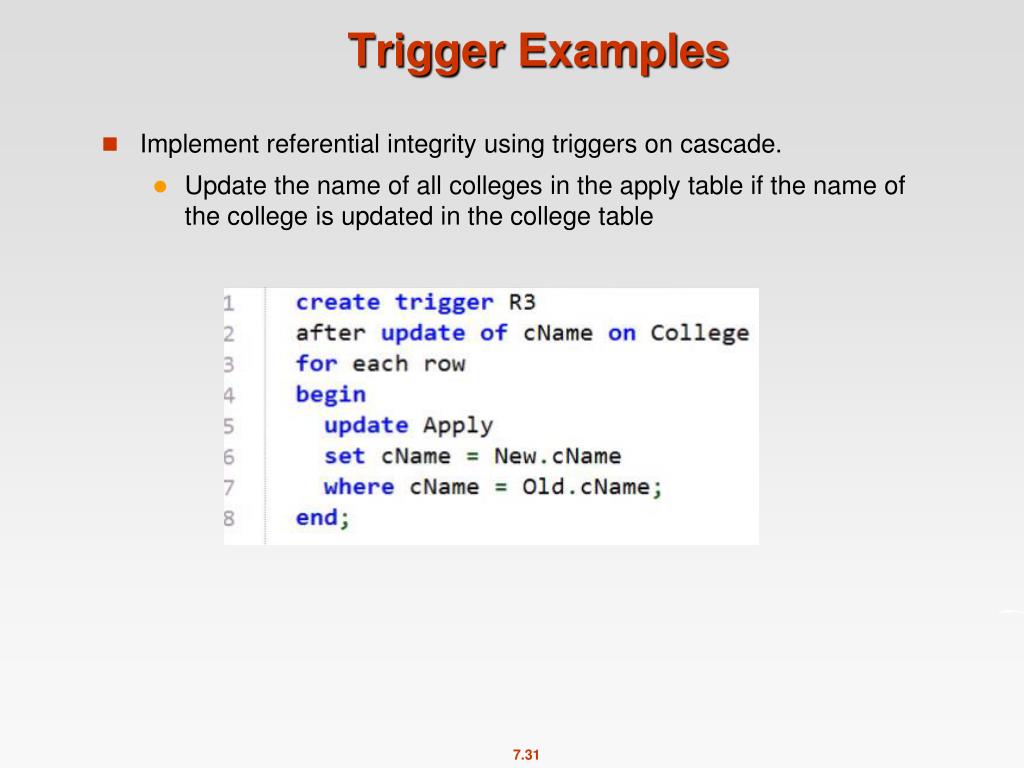 Trigger Examples

Implement referential integrity using triggers on cascade.

Update the name of all colleges in the apply table if the name of the college is updated in the college table

1 create trigger R3
2 after update of cName on College
3 for each row
4 begin
5 update Apply
6 set cName = New.cName
7 where cName = Old.cName;
8 end;

7.31